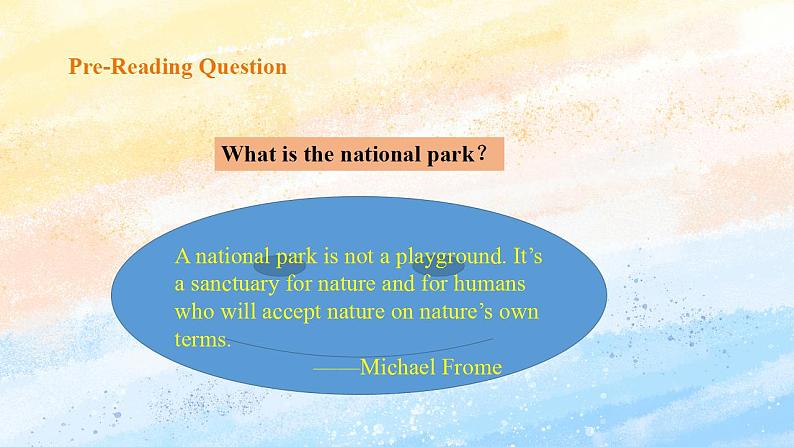 Pre-Reading Question

What is the national park?

A national park is not a playground. It’s a sanctuary for nature and for humans who will accept nature on nature’s own terms.

——Michael Frome